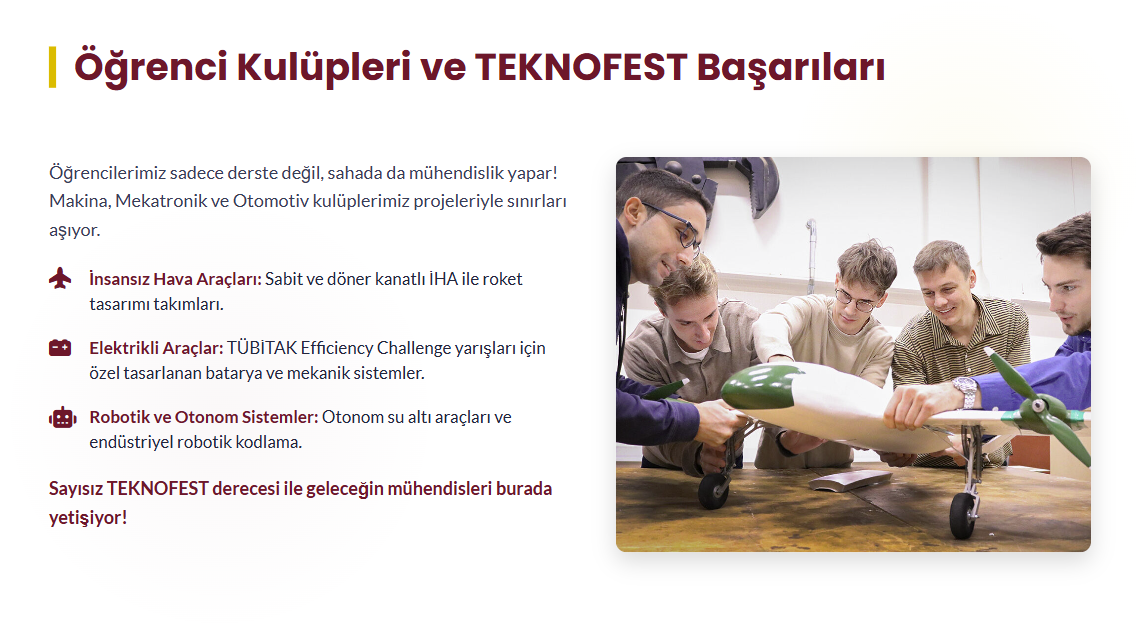 Öğrenci Kulüpleri ve TEKNOFEST Başarıları

Öğrencilerimiz sadece derste değil, sahada da mühendislik yapar! Makina, Mekatronik ve Otomotiv kulüplerimiz projeleriyle sınırları aşıyor.

İnsansız Hava Araçları: Sabit ve döner kanatlı İHA ile roket tasarımı takımları.

Elektrikli Araçlar: TÜBİTAK Efficiency Challenge yarışları için özel tasarlanan batarya ve mekanik sistemler.

Robotik ve Otonom Sistemler: Otonom su altı araçları ve endüstriyel robotik kodlama.

Sayısız TEKNOFEST derecesi ile geleceğin mühendisleri burada yetişiyor!